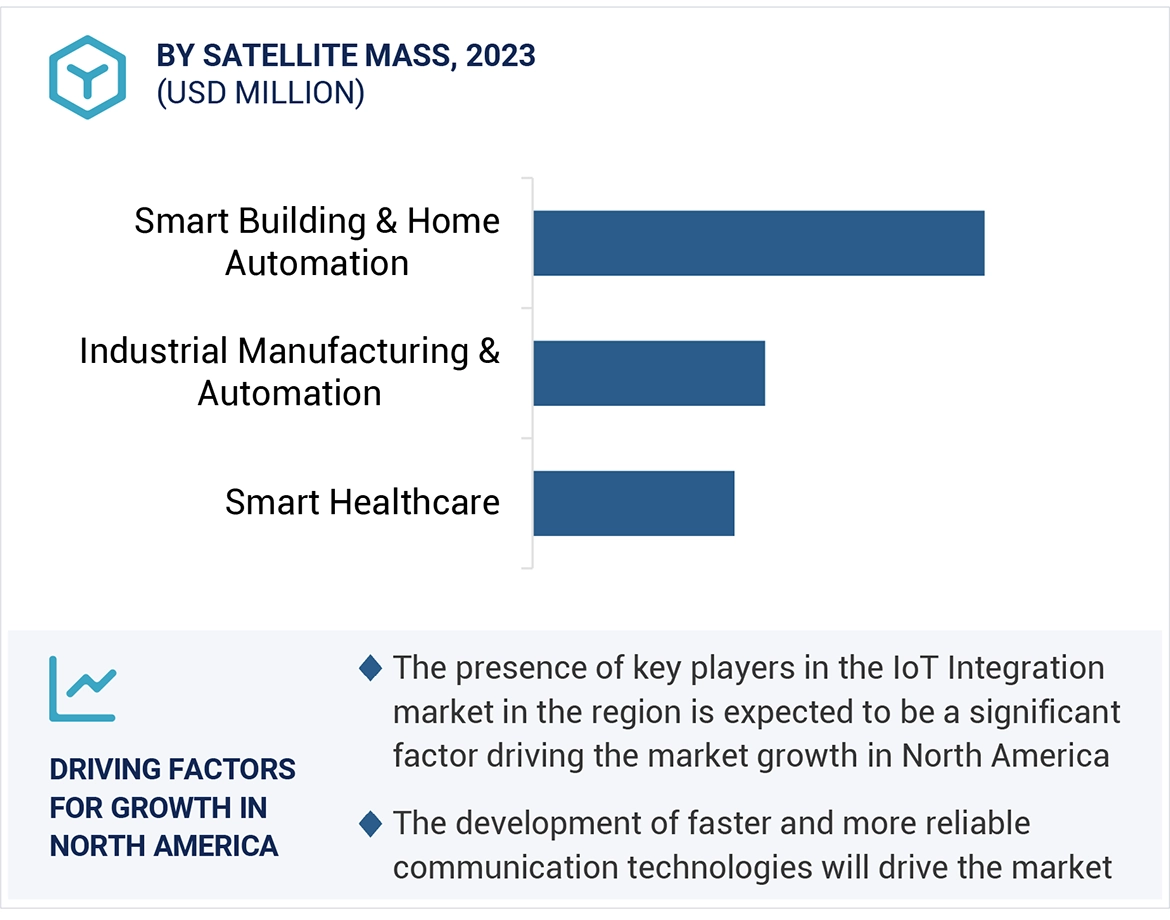 BY SATELLITE MASS, 2023
(USD MILLION)

Smart Building & Home Automation

Industrial Manufacturing & Automation

Smart Healthcare

DRIVING FACTORS FOR GROWTH IN NORTH AMERICA

◆ The presence of key players in the IoT Integration market in the region is expected to be a significant factor driving the market growth in North America

◆ The development of faster and more reliable communication technologies will drive the market